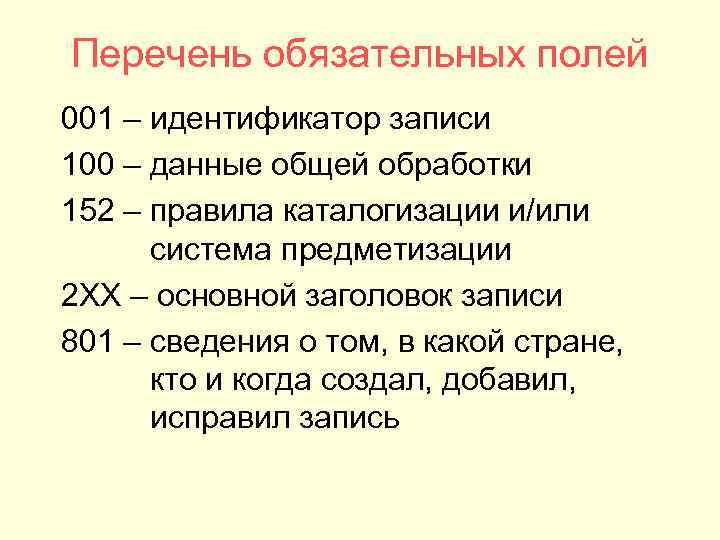 Перечень обязательных полей

001 – идентификатор записи

100 – данные общей обработки

152 – правила каталогизации и/или система предметизации

2XX – основной заголовок записи

801 – сведения о том, в какой стране, кто и когда создал, добавил, исправил запись